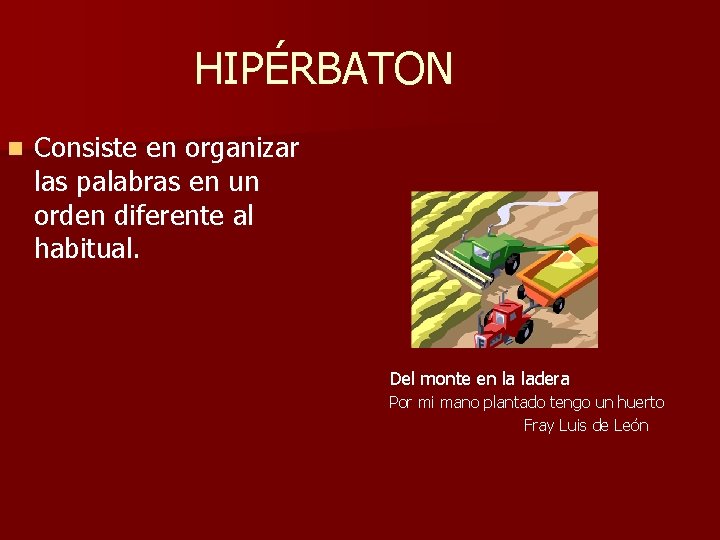 HIPÉRBATON

Consiste en organizar las palabras en un orden diferente al habitual.

Del monte en la ladera
Por mi mano plantado tengo un huerto
Fray Luis de León